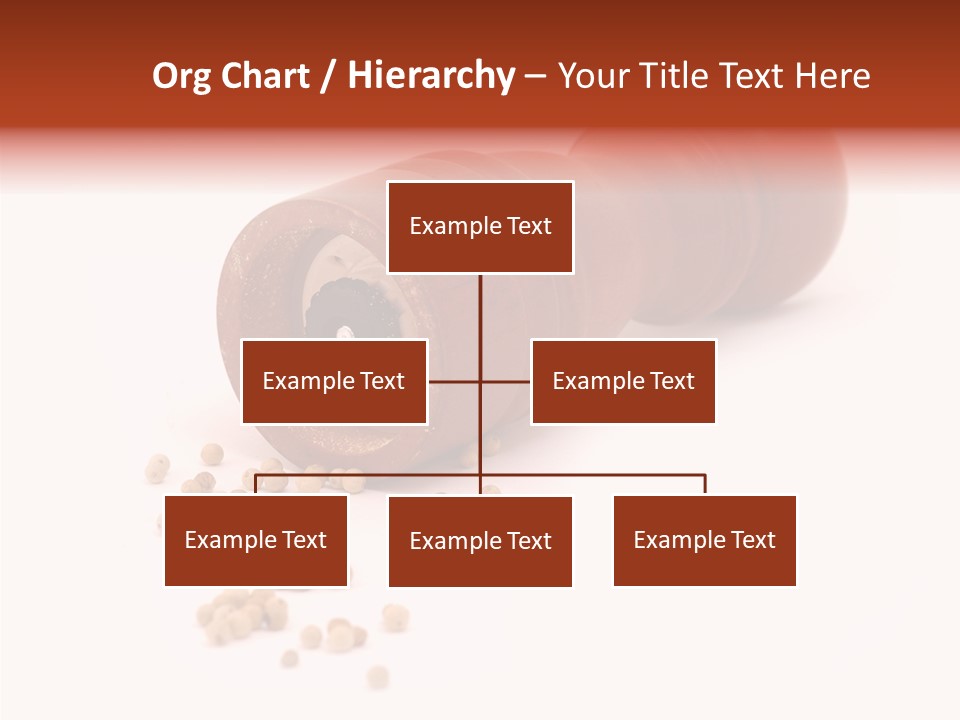 Org Chart / Hierarchy – Your Title Text Here

Example Text

Example Text

Example Text

Example Text

Example Text

Example Text